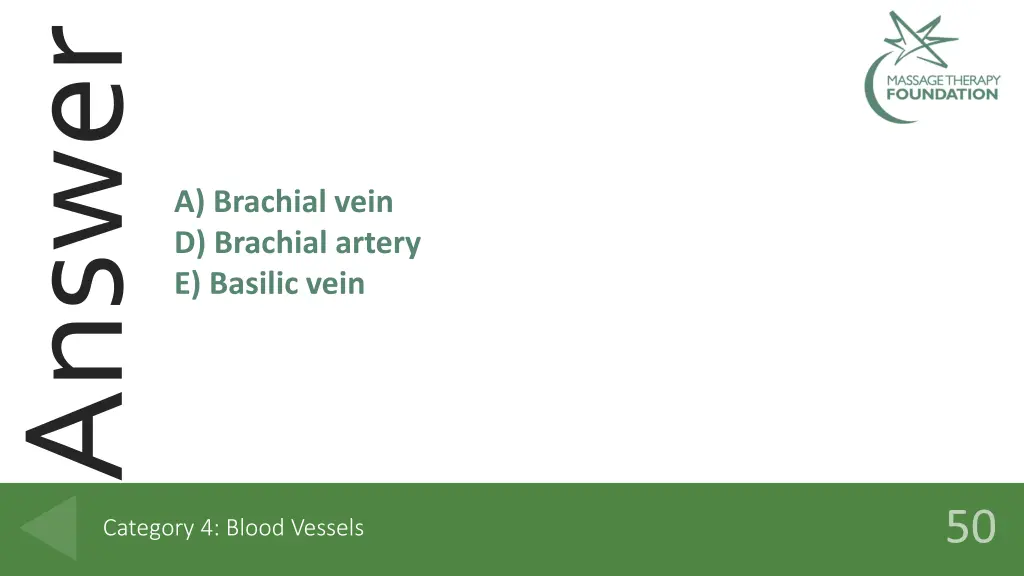 Answer

MASSAGE THERAPY FOUNDATION

A) Brachial vein
D) Brachial artery
E) Basilic vein

Category 4: Blood Vessels

50